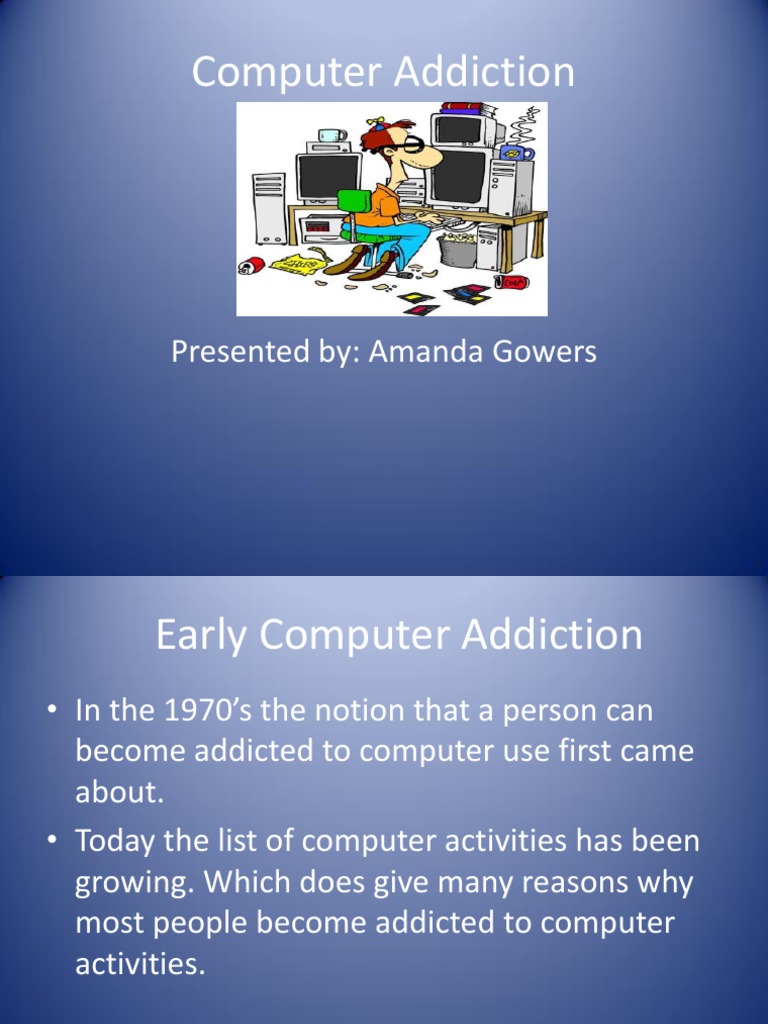 Computer Addiction

Presented by: Amanda Gowers

Early Computer Addiction

• In the 1970's the notion that a person can become addicted to computer use first came about.

• Today the list of computer activities has been growing. Which does give many reasons why most people become addicted to computer activities.